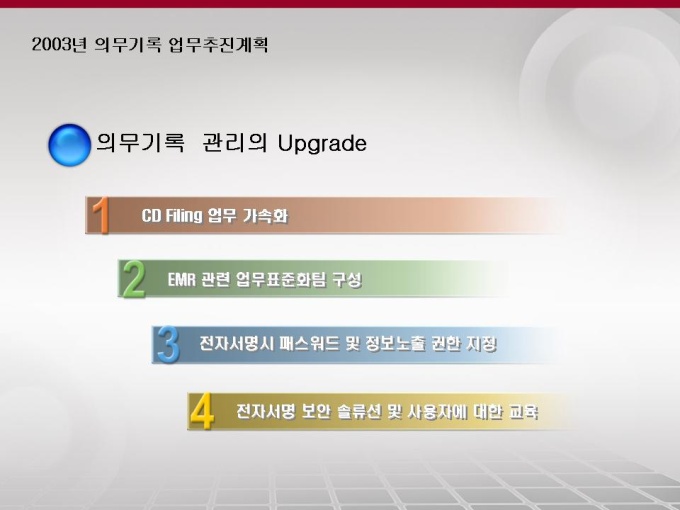 2003년 의무기록 업무추진계획

의무기록 관리의 Upgrade

1 CD Filing 업무 가속화

2 EMR 관련 업무표준화팀 구성

3 전자서명시 패스워드 및 정보노출 권한 지정

4 전자서명 보안 솔류션 및 사용자에 대한 교육